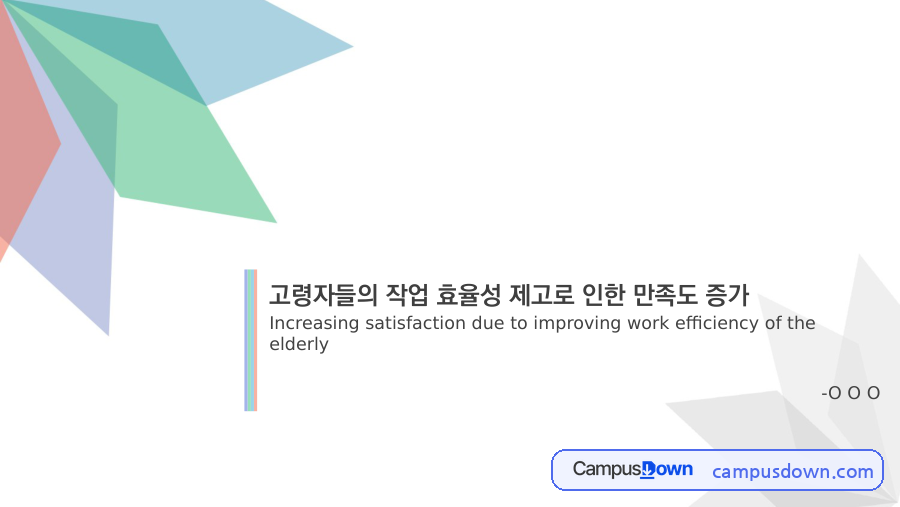 고령자들의 작업 효율성 제고로 인한 만족도 증가

Increasing satisfaction due to improving work efficiency of the elderly

-O O O

CampusDown campusdown.com